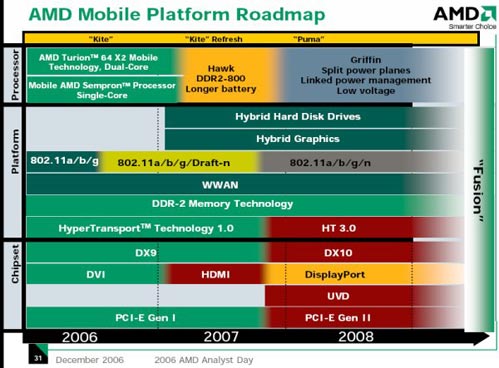 AMD Mobile Platform Roadmap

AMD
Smarter Choice

"Kite"
"Kite" Refresh
"Puma"

Processor

AMD Turion™ 64 X2 Mobile Technology, Dual-Core

Mobile AMD Sempron™ Processor Single-Core

Hawk
DDR2-800
Longer battery

Griffin
Split power planes
Linked power management
Low voltage

Platform

Hybrid Hard Disk Drives

Hybrid Graphics

802.11a/b/g
802.11a/b/g/Draft-n
802.11a/b/g/n

WWAN

DDR-2 Memory Technology

HyperTransport™ Technology 1.0
HT 3.0

Chipset

DX9
DX10

DVI
HDMI
DisplayPort

UVD

PCI-E Gen I
PCI-E Gen II

"Fusion"

2006
2007
2008

31
December 2006
2006 AMD Analyst Day